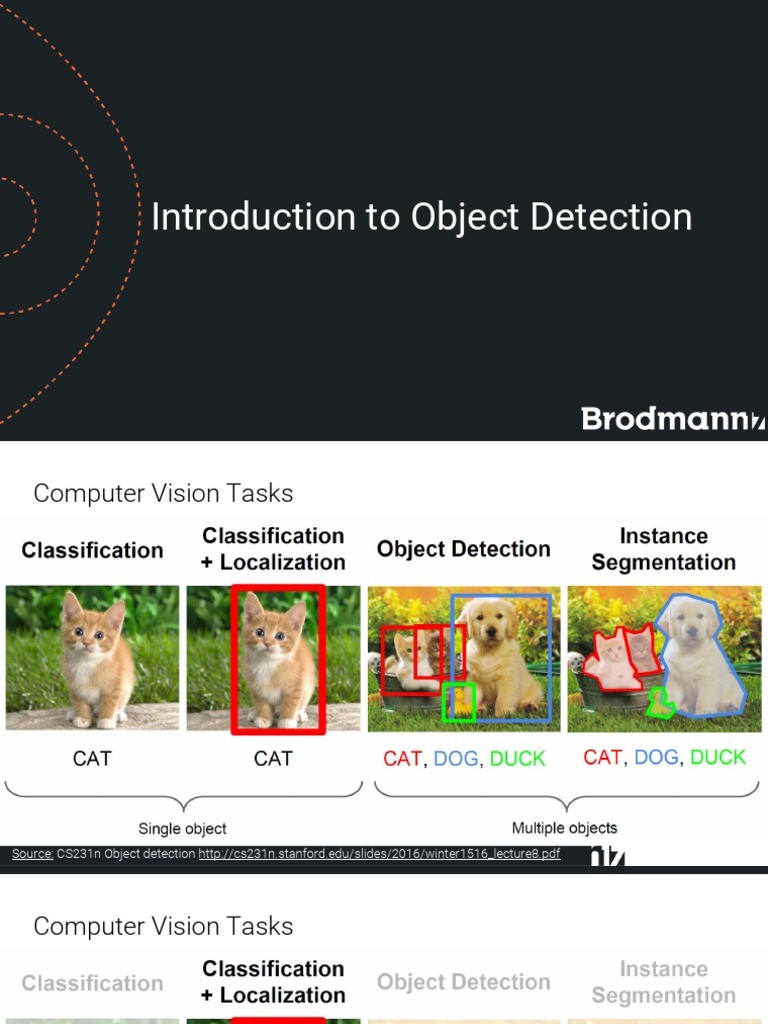 Introduction to Object Detection

Brodmann17

Computer Vision Tasks

Classification

Classification + Localization

Object Detection

Instance Segmentation

CAT

CAT

CAT, DOG, DUCK

CAT, DOG, DUCK

Single object

Multiple objects

Source: CS231n Object detection http://cs231n.stanford.edu/slides/2016/winter1516_lecture8.pdf

Computer Vision Tasks

Classification

Classification + Localization

Object Detection

Instance Segmentation